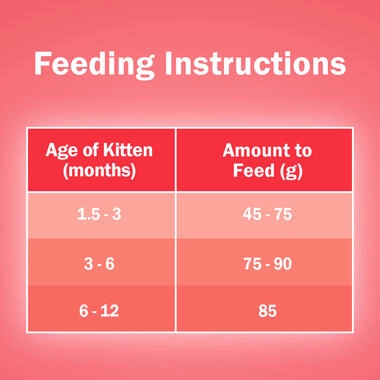 Feeding Instructions

| Age of Kitten (months) | Amount to Feed (g) |
|---|---|
| 1.5 - 3 | 45 - 75 |
| 3 - 6 | 75 - 90 |
| 6 - 12 | 85 |